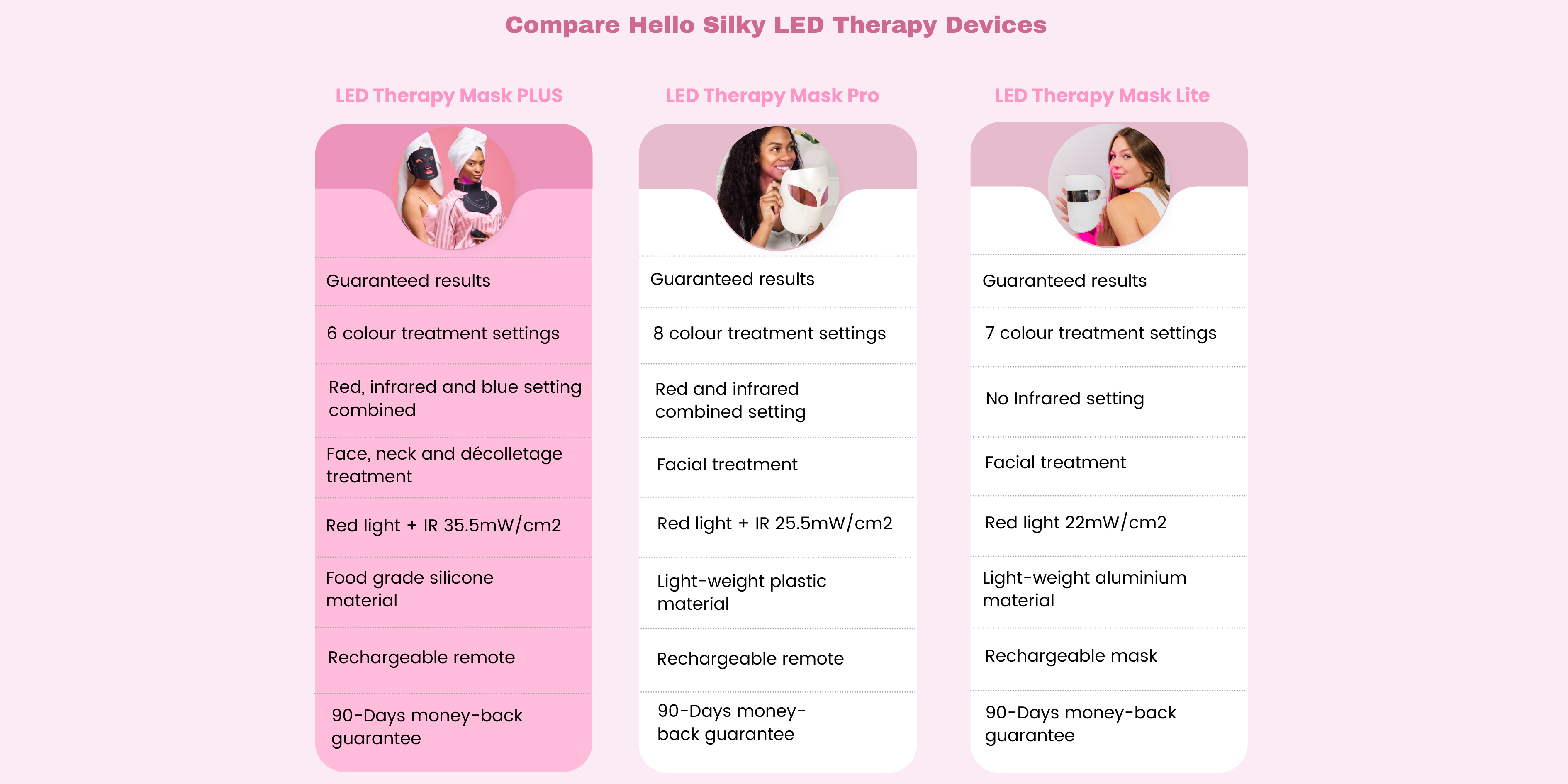 Compare Hello Silky LED Therapy Devices

LED Therapy Mask PLUS

Guaranteed results

6 colour treatment settings

Red, infrared and blue setting combined

Face, neck and décolletage treatment

Red light + IR 35.5mW/cm2

Food grade silicone material

Rechargeable remote

90-Days money-back guarantee

LED Therapy Mask Pro

Guaranteed results

8 colour treatment settings

Red and infrared combined setting

Facial treatment

Red light + IR 25.5mW/cm2

Light-weight plastic material

Rechargeable remote

90-Days money-back guarantee

LED Therapy Mask Lite

Guaranteed results

7 colour treatment settings

No Infrared setting

Facial treatment

Red light 22mW/cm2

Light-weight aluminium material

Rechargeable mask

90-Days money-back guarantee